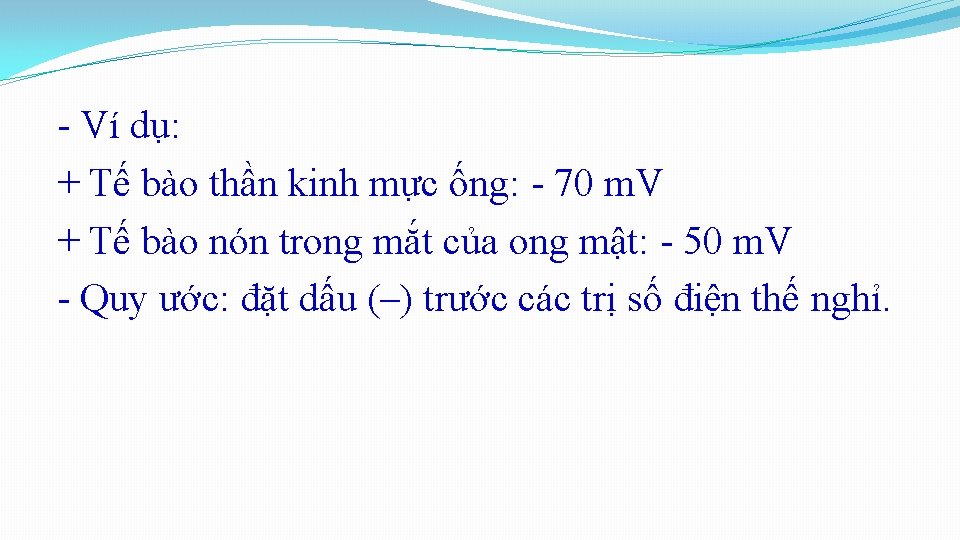 - Ví dụ:
+ Tế bào thần kinh mực ống: - 70 mV
+ Tế bào nón trong mắt của ong mật: - 50 mV
- Quy ước: đặt dấu (–) trước các trị số điện thế nghỉ.